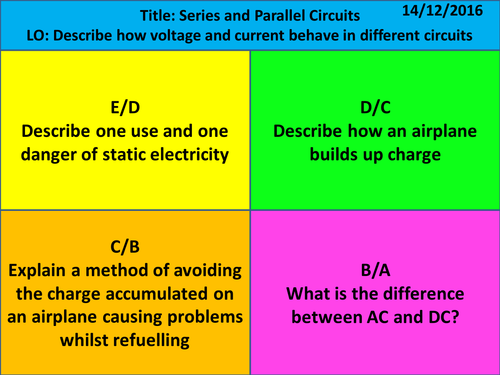 Title: Series and Parallel Circuits
14/12/2016
LO: Describe how voltage and current behave in different circuits

E/D
Describe one use and one danger of static electricity

D/C
Describe how an airplane builds up charge

C/B
Explain a method of avoiding the charge accumulated on an airplane causing problems whilst refuelling

B/A
What is the difference between AC and DC?